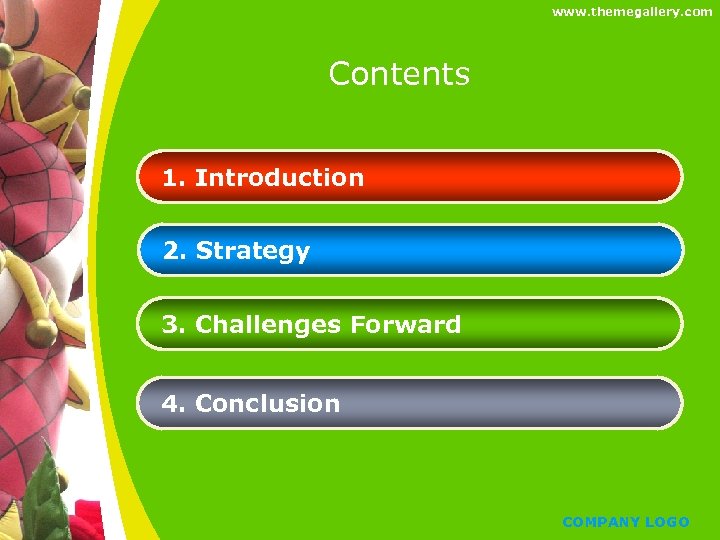 www.themegallery.com

Contents

1. Introduction

2. Strategy

3. Challenges Forward

4. Conclusion

COMPANY LOGO